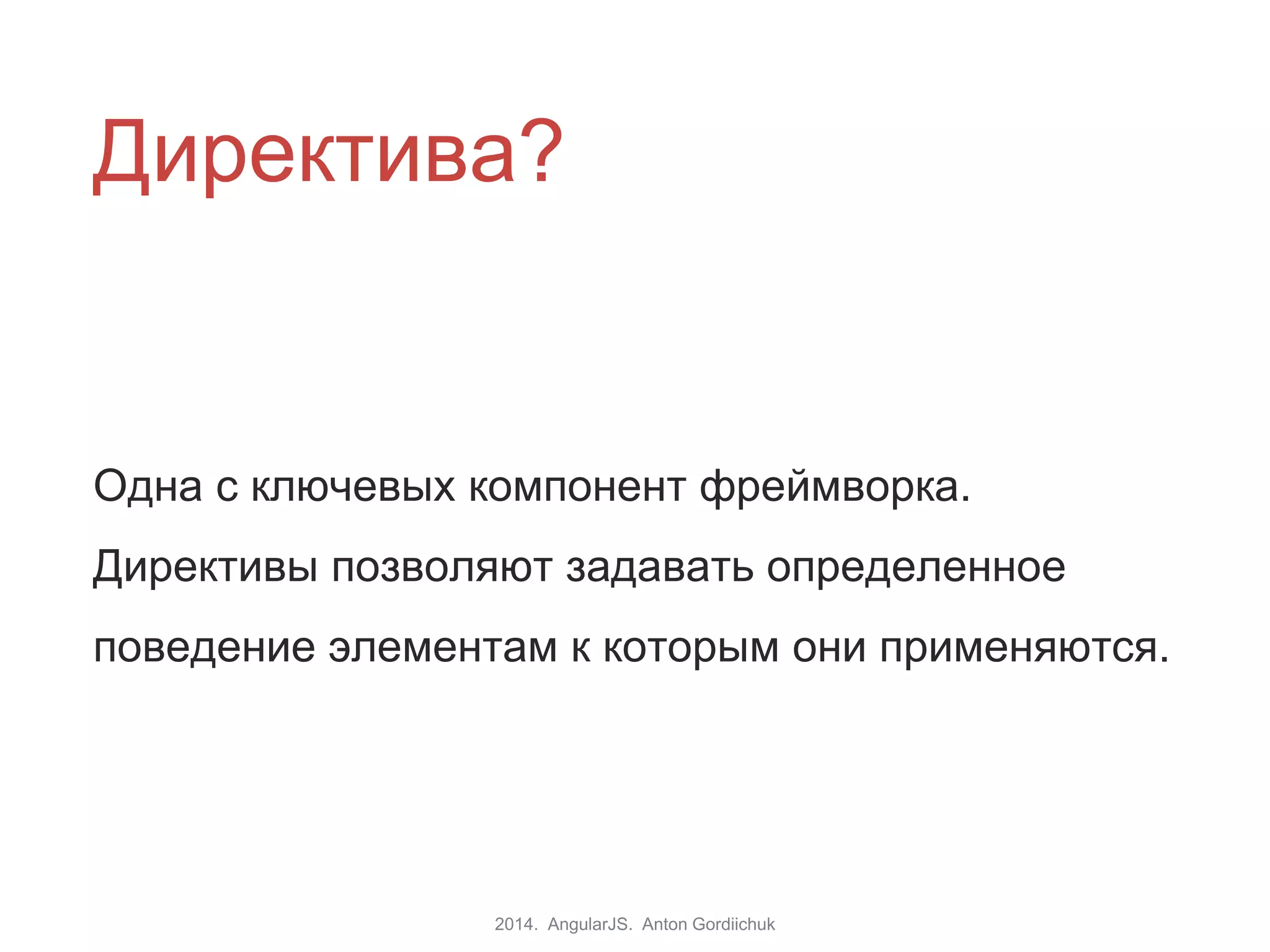 Директива?

Одна с ключевых компонент фреймворка.

Директивы позволяют задавать определенное поведение элементам к которым они применяются.

2014. AngularJS. Anton Gordiichuk